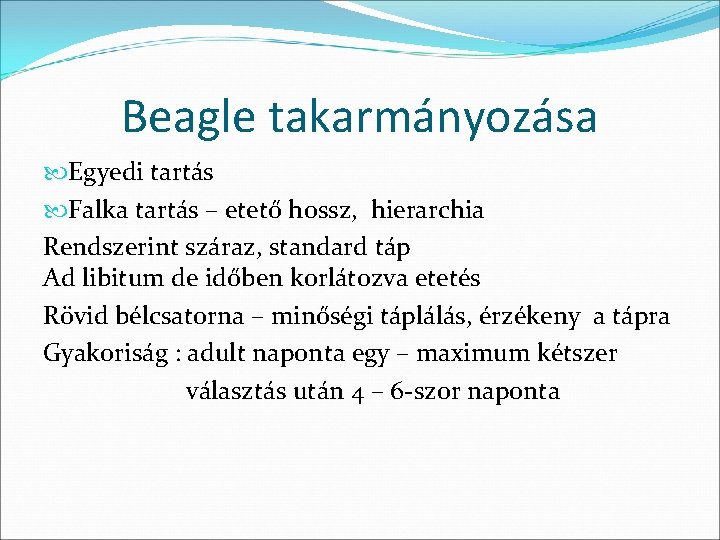 Beagle takarmányozása

Egyedi tartás

Falka tartás – etető hossz, hierarchia

Rendszerint száraz, standard táp
Ad libitum de időben korlátozva etetés

Rövid bélcsatorna – minőségi táplálás, érzékeny a tápra

Gyakoriság : adult naponta egy – maximum kétszer
választás után 4 – 6-szor naponta